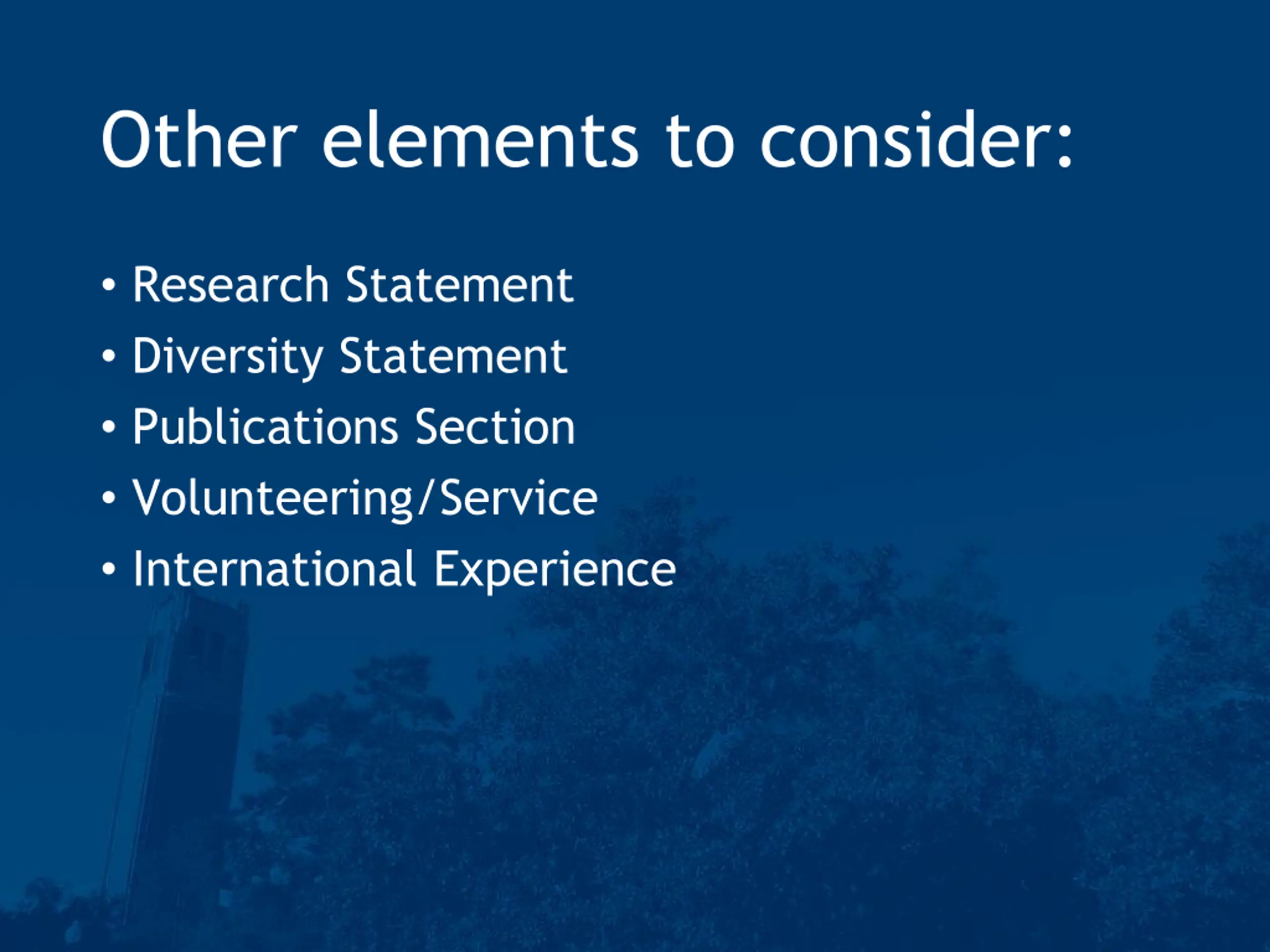 Other elements to consider:

• Research Statement
• Diversity Statement
• Publications Section
• Volunteering/Service
• International Experience